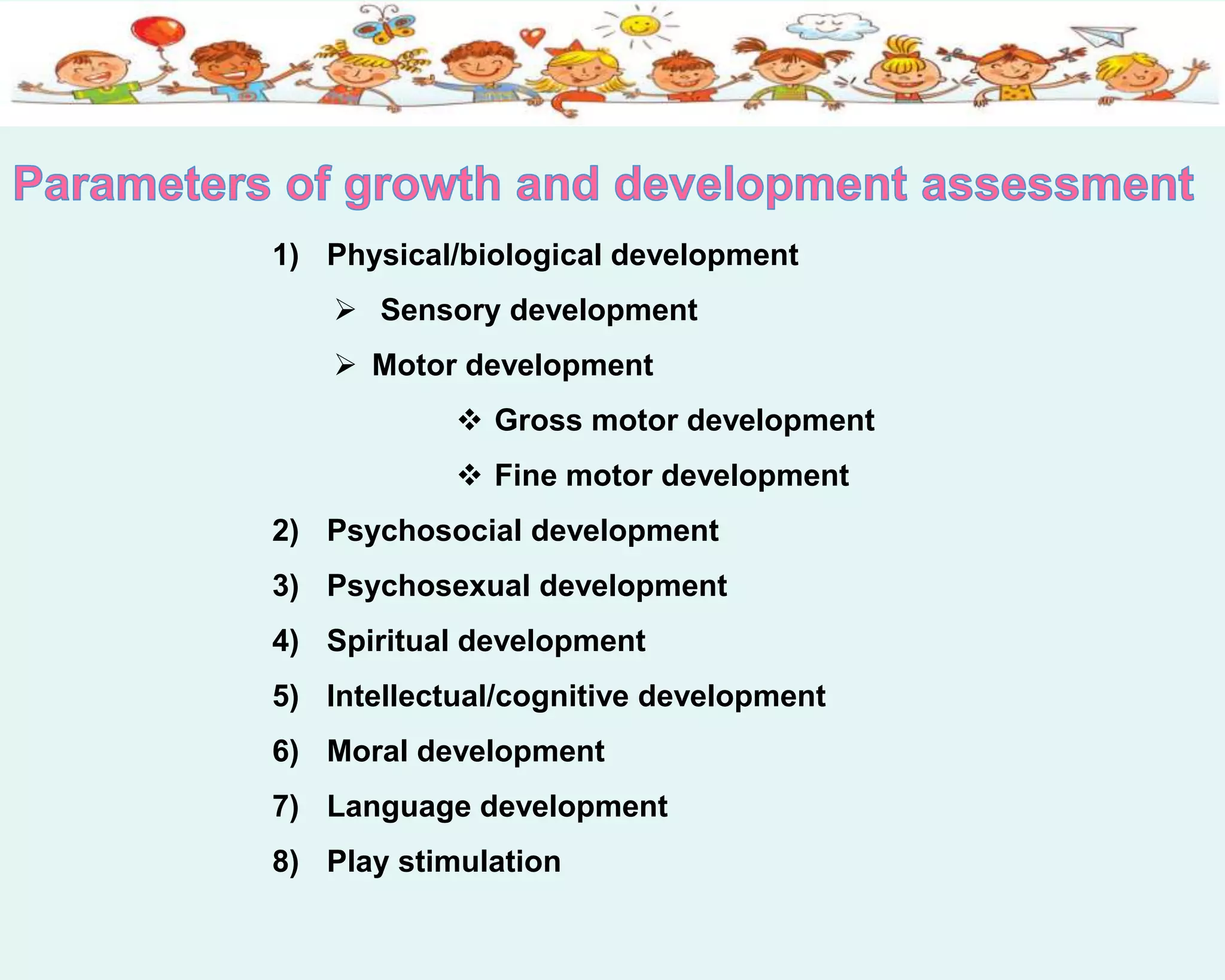 Parameters of growth and development assessment

1) Physical/biological development

➢ Sensory development

➢ Motor development

❖ Gross motor development

❖ Fine motor development

2) Psychosocial development

3) Psychosexual development

4) Spiritual development

5) Intellectual/cognitive development

6) Moral development

7) Language development

8) Play stimulation